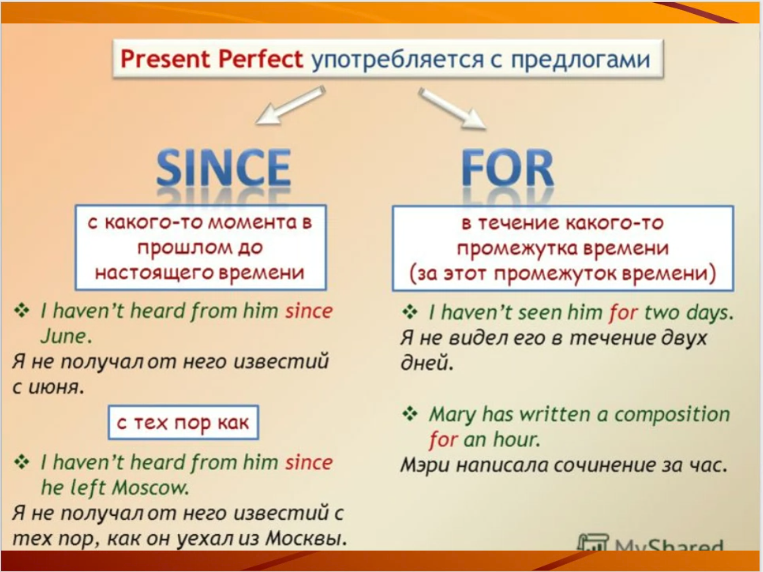 Present Perfect употребляется с предлогами

SINCE

с какого-то момента в прошлом до настоящего времени

❖ I haven't heard from him since June.
Я не получал от него известий с июня.

с тех пор как

❖ I haven't heard from him since he left Moscow.
Я не получал от него известий с тех пор, как он уехал из Москвы.

FOR

в течение какого-то промежутка времени (за этот промежуток времени)

❖ I haven't seen him for two days.
Я не видел его в течение двух дней.

❖ Mary has written a composition for an hour.
Мэри написала сочинение за час.

MyShared